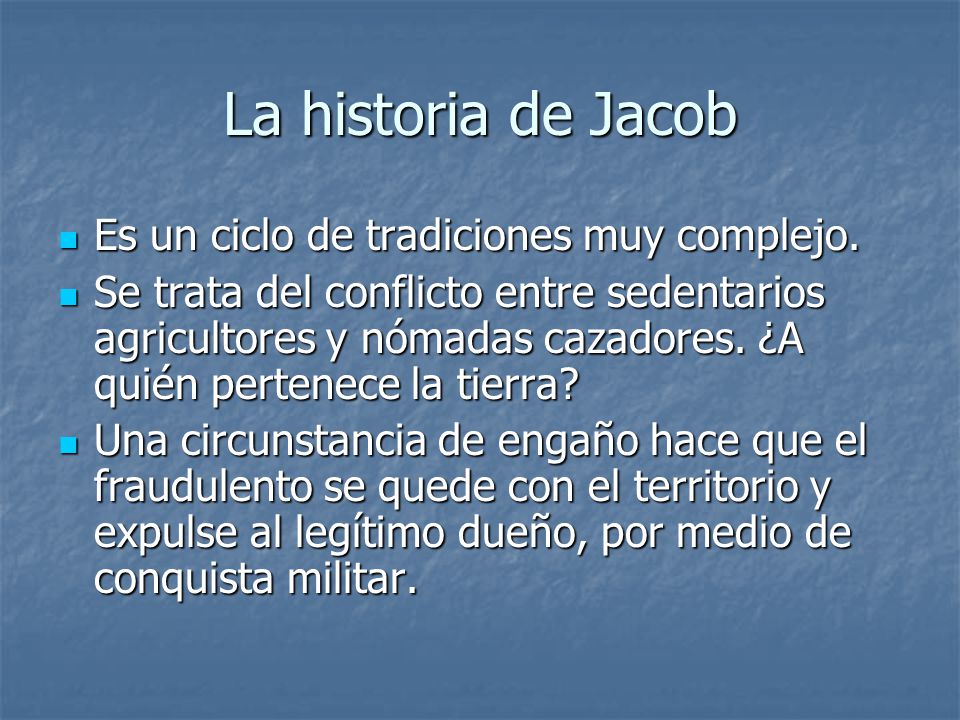 La historia de Jacob

- Es un ciclo de tradiciones muy complejo.
- Se trata del conflicto entre sedentarios agricultores y nómadas cazadores. ¿A quién pertenece la tierra?
- Una circunstancia de engaño hace que el fraudulento se quede con el territorio y expulse al legítimo dueño, por medio de conquista militar.